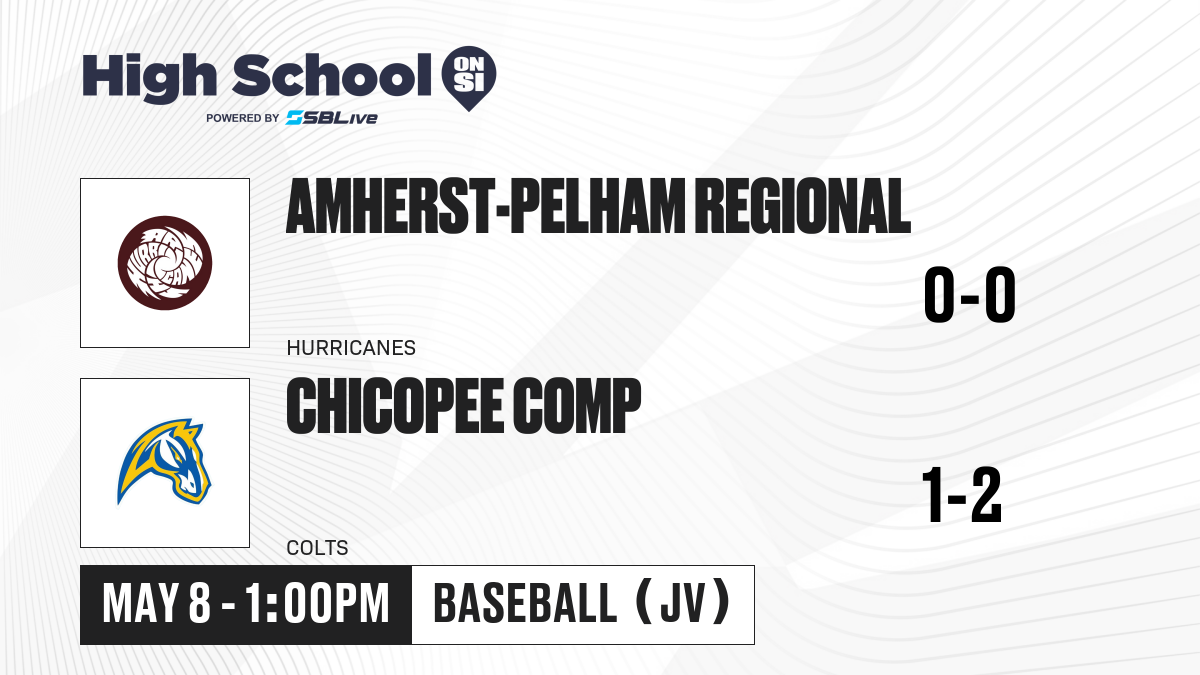 High School ON SI
POWERED BY SBLive

AMHERST-PELHAM REGIONAL
0-0
HURRICANES

CHICOPEE COMP
1-2
COLTS

MAY 8 - 1:00PM
BASEBALL (JV)